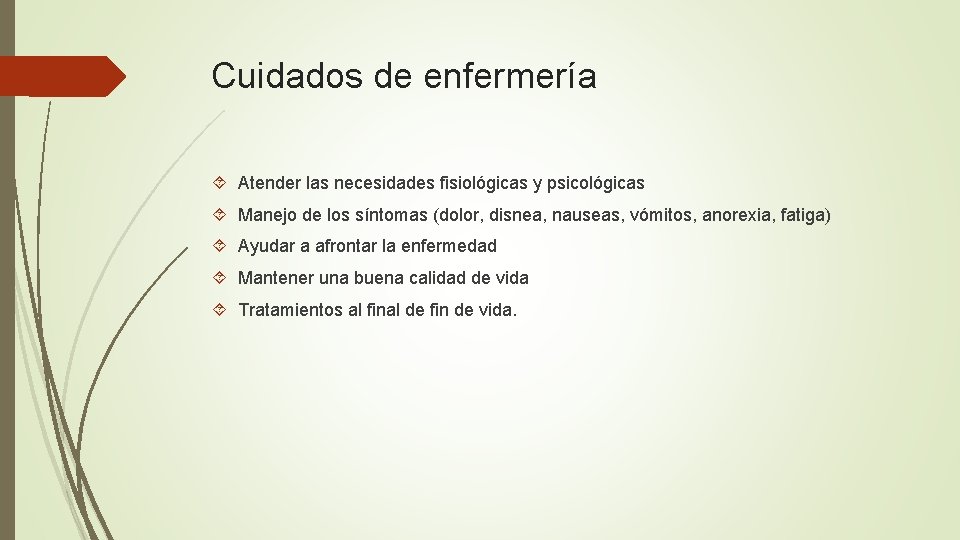 Cuidados de enfermería

Atender las necesidades fisiológicas y psicológicas

Manejo de los síntomas (dolor, disnea, nauseas, vómitos, anorexia, fatiga)

Ayudar a afrontar la enfermedad

Mantener una buena calidad de vida

Tratamientos al final de fin de vida.